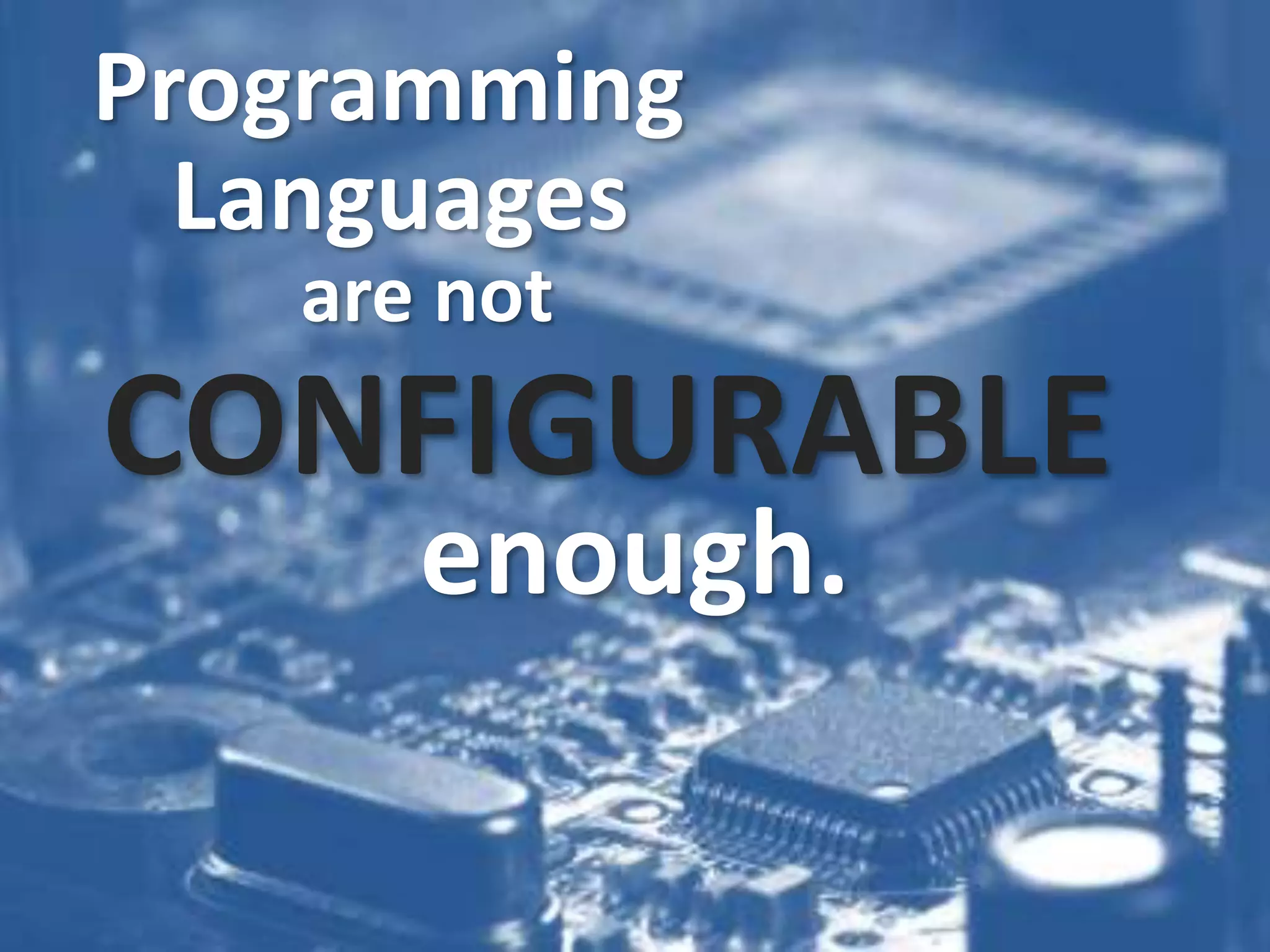 Programming Languages are not CONFIGURABLE enough.